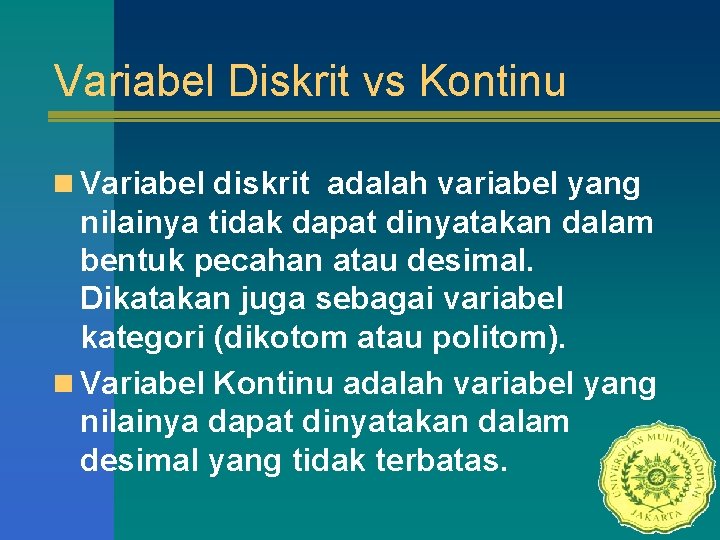 Variabel Diskrit vs Kontinu

Variabel diskrit adalah variabel yang nilainya tidak dapat dinyatakan dalam bentuk pecahan atau desimal. Dikatakan juga sebagai variabel kategori (dikotom atau politom).

Variabel Kontinu adalah variabel yang nilainya dapat dinyatakan dalam desimal yang tidak terbatas.

UNIVERSITAS MUHAMMADIYAH JAKARTA